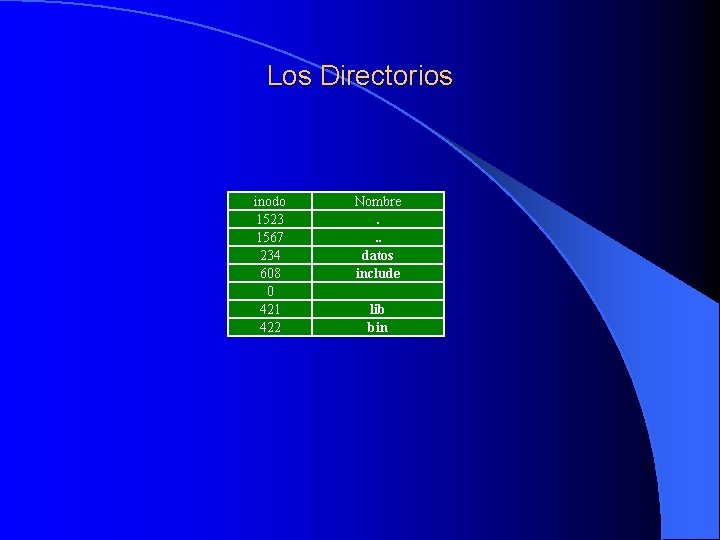 Los Directorios

| inodo | Nombre |
|---|---|
| 1523 | . |
| 1567 | .. |
| 234 | datos |
| 608 | include |
| 0 | |
| 421 | lib |
| 422 | bin |